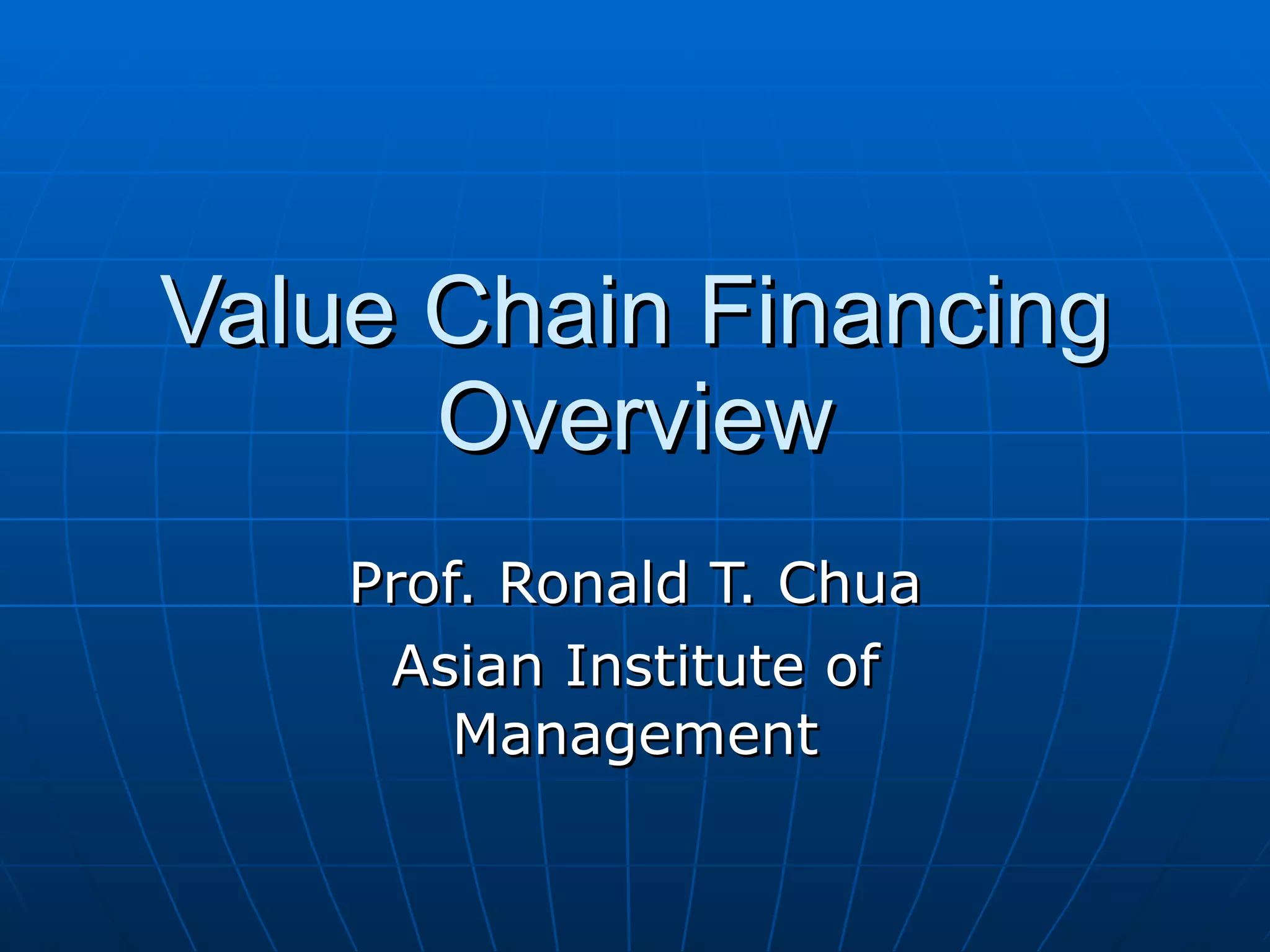 Value Chain Financing Overview

Prof. Ronald T. Chua

Asian Institute of Management